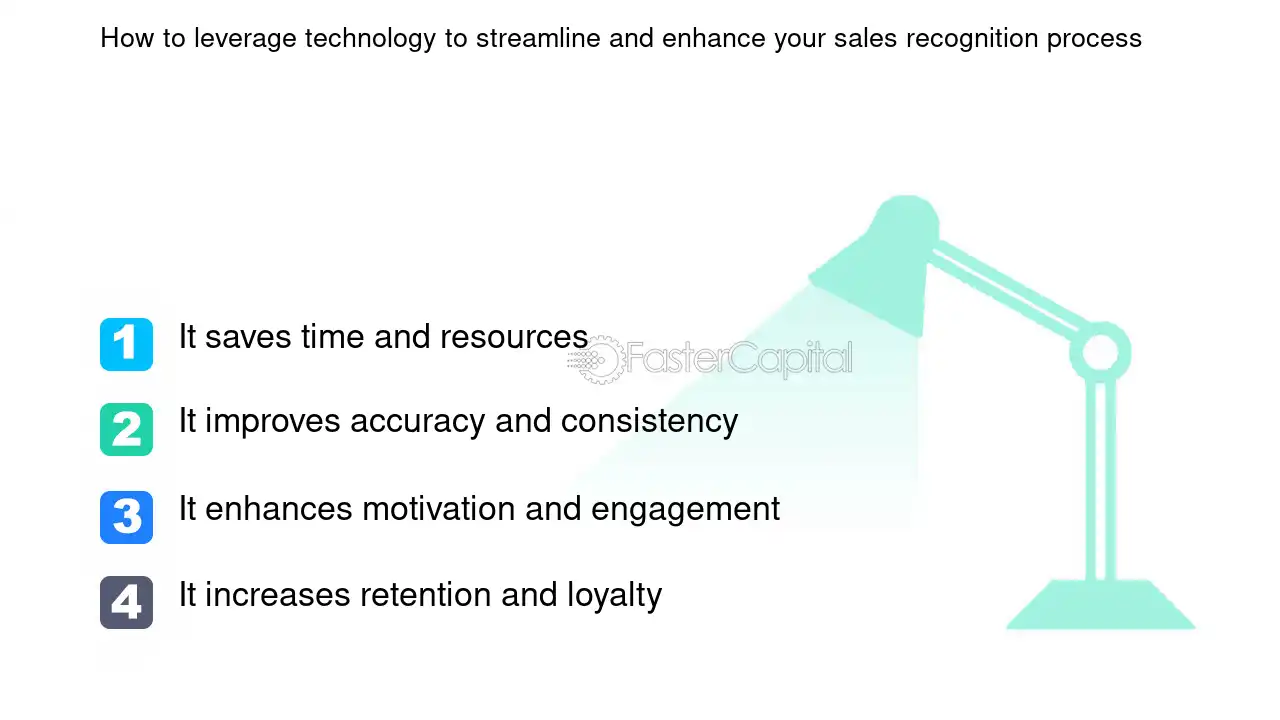 How to leverage technology to streamline and enhance your sales recognition process

1 It saves time and resources

2 It improves accuracy and consistency

3 It enhances motivation and engagement

4 It increases retention and loyalty

FasterCapital